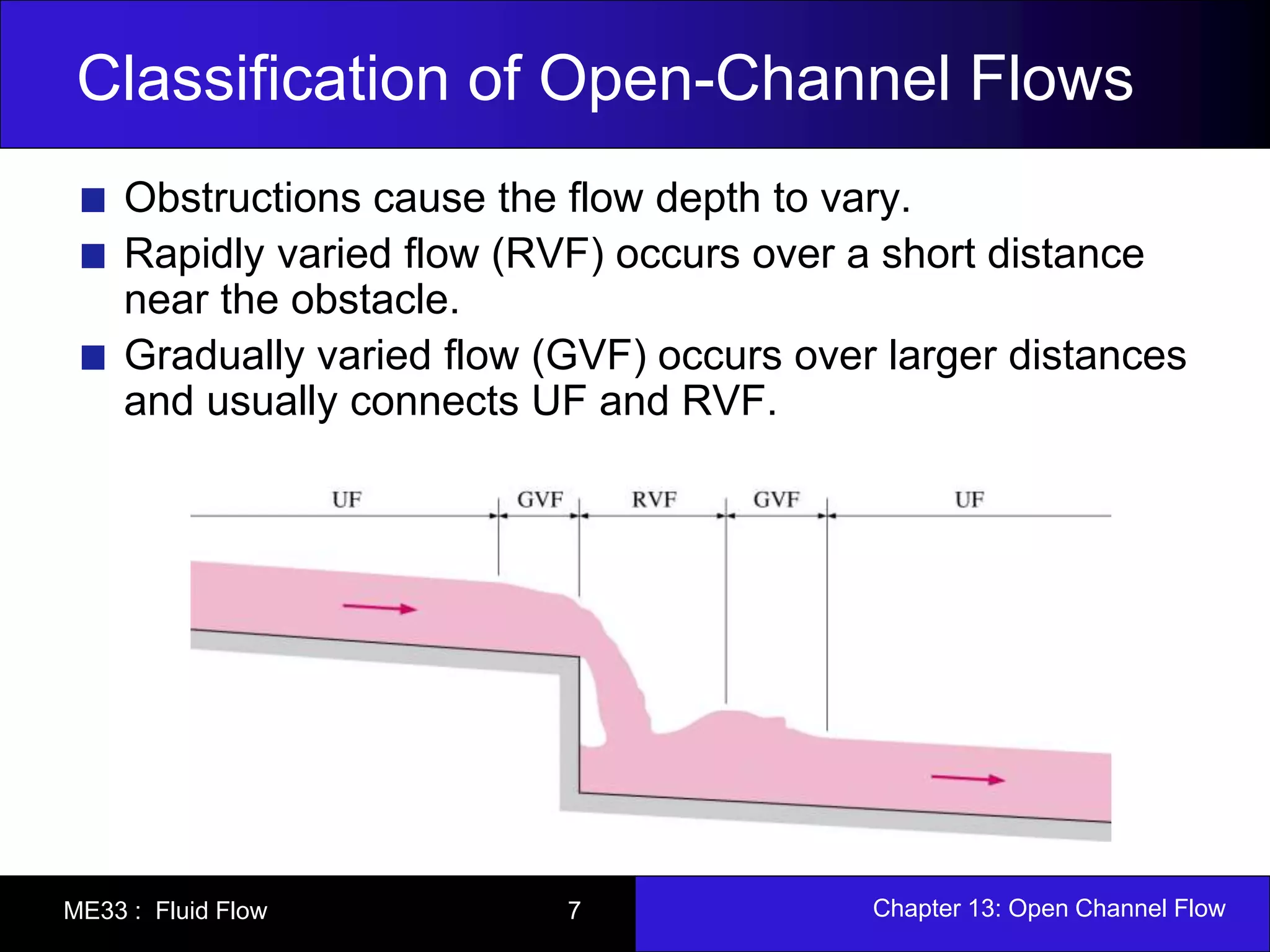 Classification of Open-Channel Flows

Obstructions cause the flow depth to vary.

Rapidly varied flow (RVF) occurs over a short distance near the obstacle.

Gradually varied flow (GVF) occurs over larger distances and usually connects UF and RVF.

UF GVF RVF GVF UF

ME33 : Fluid Flow 7 Chapter 13: Open Channel Flow